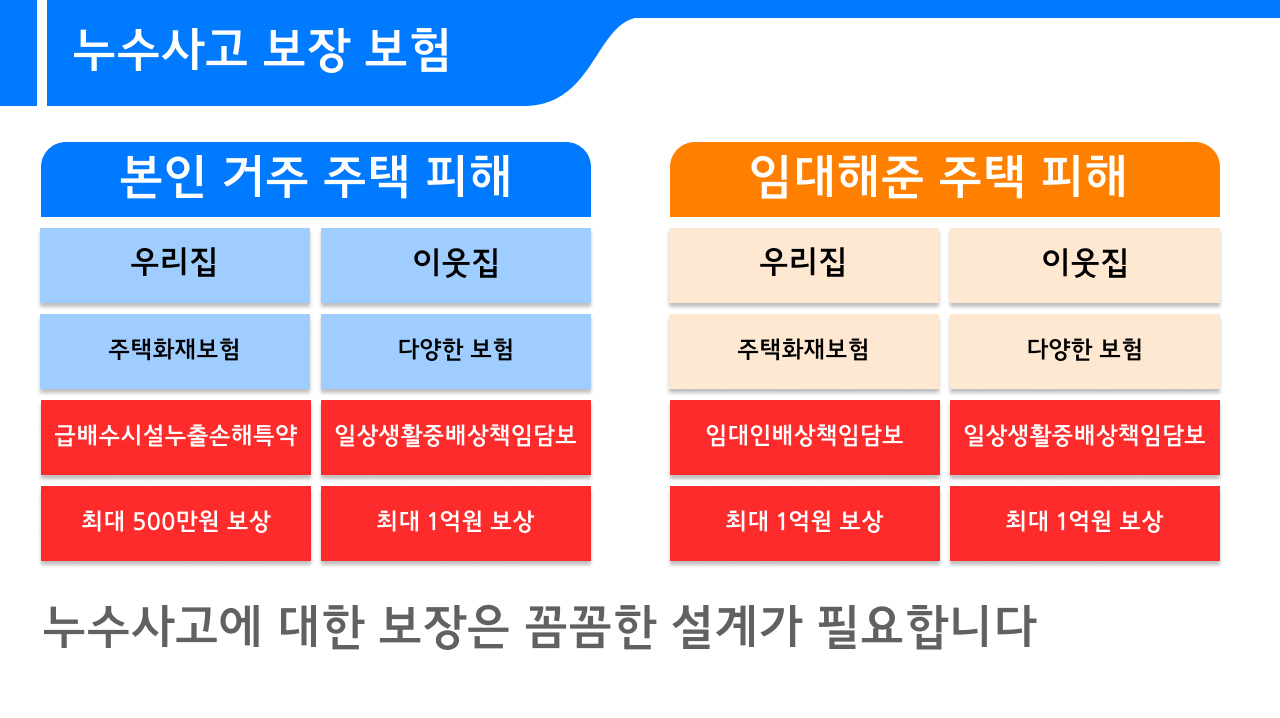 누수사고 보장 보험

본인 거주 주택 피해

| 우리집 | 이웃집 |
|---|---|
| 주택화재보험 | 다양한 보험 |
| 급배수시설누출손해특약 | 일상생활중배상책임담보 |
| 최대 500만원 보상 | 최대 1억원 보상 |

임대해준 주택 피해

| 우리집 | 이웃집 |
|---|---|
| 주택화재보험 | 다양한 보험 |
| 임대인배상책임담보 | 일상생활중배상책임담보 |
| 최대 1억원 보상 | 최대 1억원 보상 |

누수사고에 대한 보장은 꼼꼼한 설계가 필요합니다